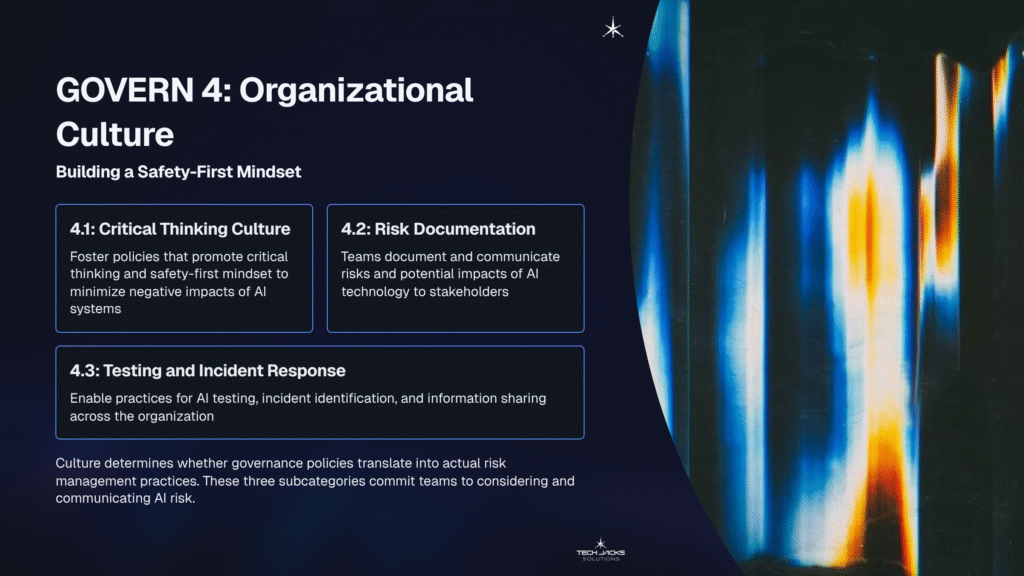 GOVERN 4: Organizational Culture

Building a Safety-First Mindset

4.1: Critical Thinking Culture

Foster policies that promote critical thinking and safety-first mindset to minimize negative impacts of AI systems

4.2: Risk Documentation

Teams document and communicate risks and potential impacts of AI technology to stakeholders

4.3: Testing and Incident Response

Enable practices for AI testing, incident identification, and information sharing across the organization

Culture determines whether governance policies translate into actual risk management practices. These three subcategories commit teams to considering and communicating AI risk.

TECH JACKS SOLUTIONS